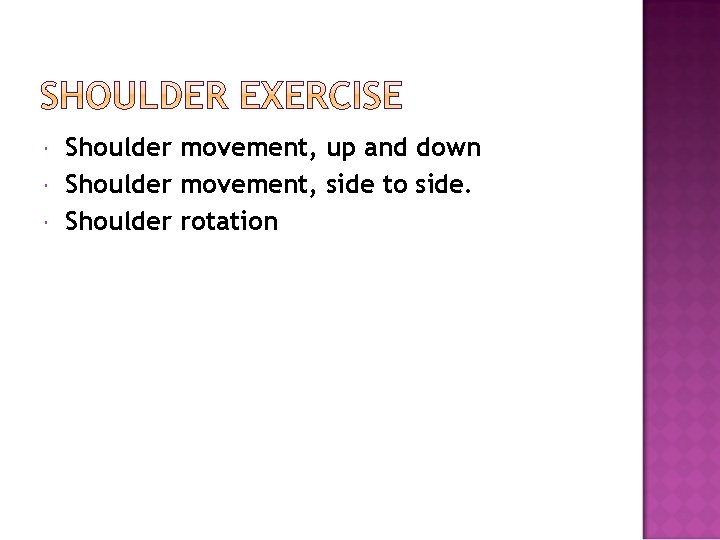 SHOULDER EXERCISE

- Shoulder movement, up and down
- Shoulder movement, side to side.
- Shoulder rotation